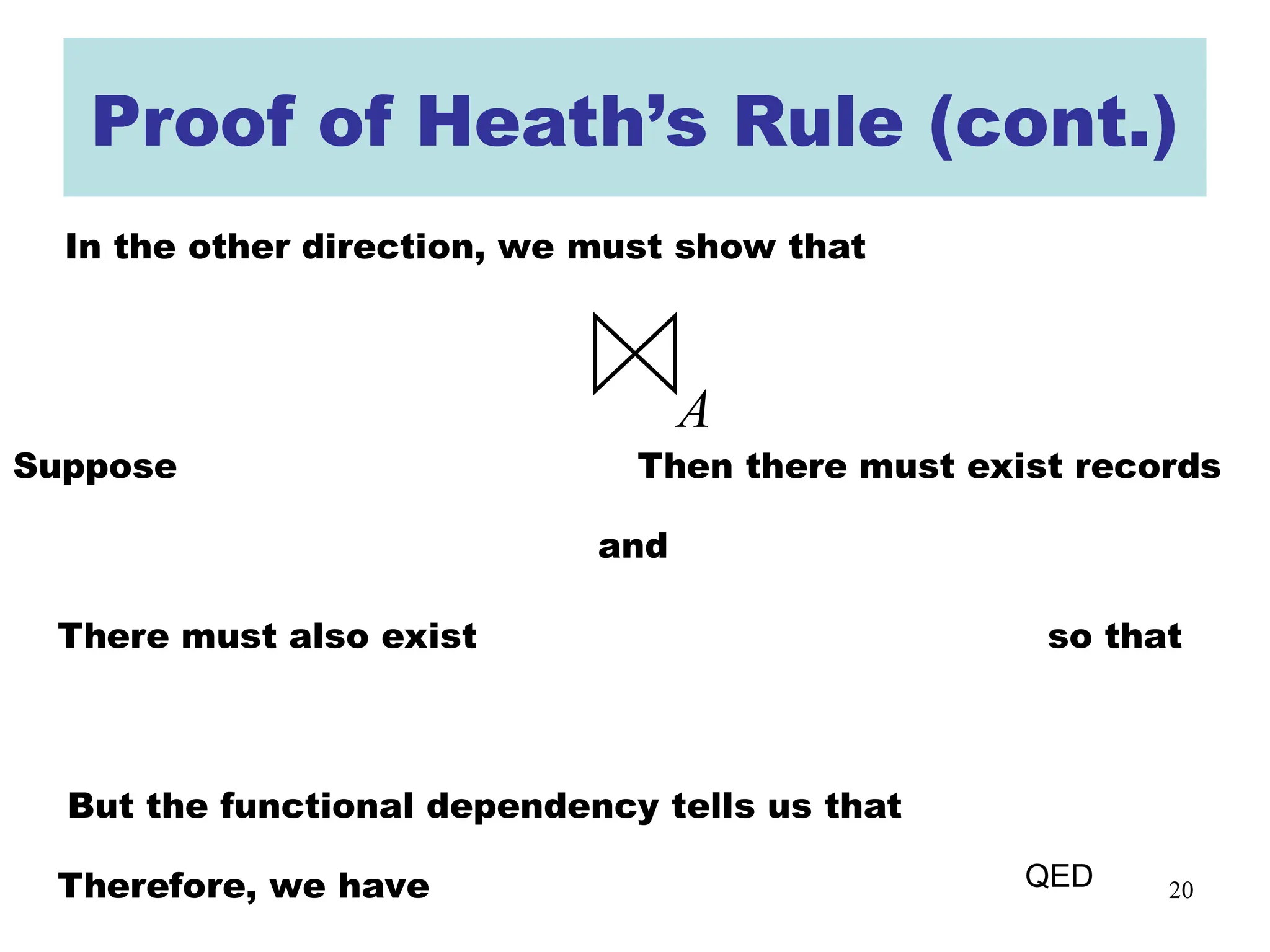 Proof of Heath's Rule (cont.)

In the other direction, we must show that

$\bowtie_A$

Suppose Then there must exist records

and

There must also exist so that

But the functional dependency tells us that

Therefore, we have

QED

20